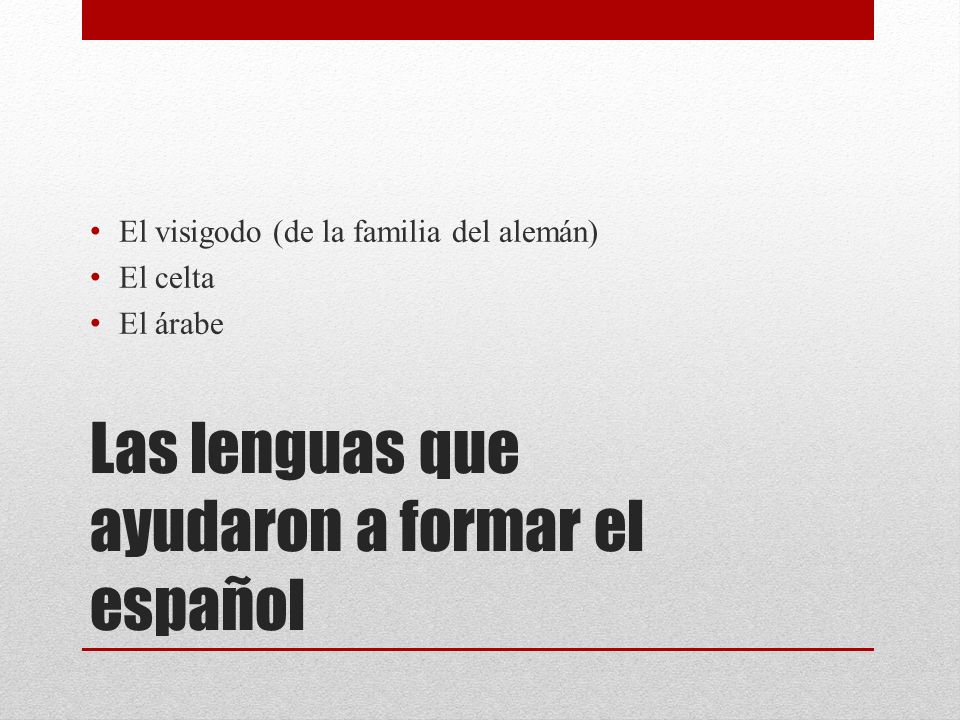 • El visigodo (de la familia del alemán)
• El celta
• El árabe

Las lenguas que ayudaron a formar el español